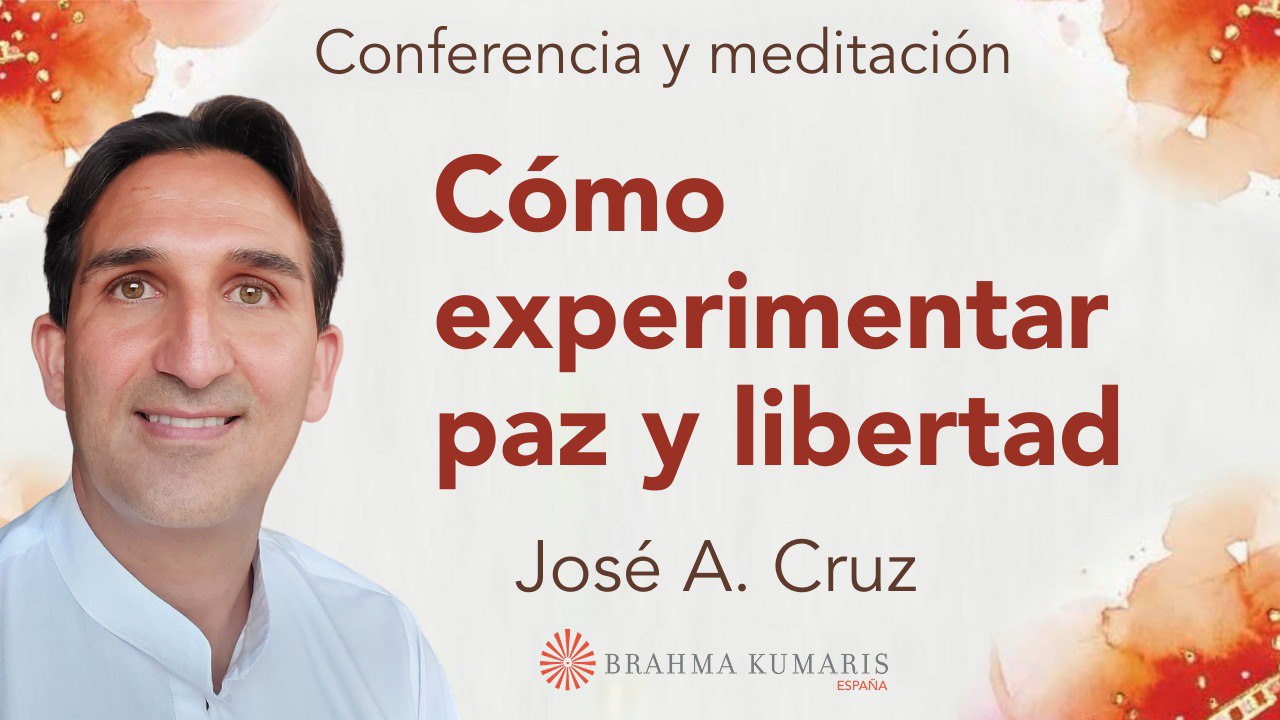 Conferencia y meditación

Cómo experimentar paz y libertad

José A. Cruz

BRAHMA KUMARIS
ESPAÑA